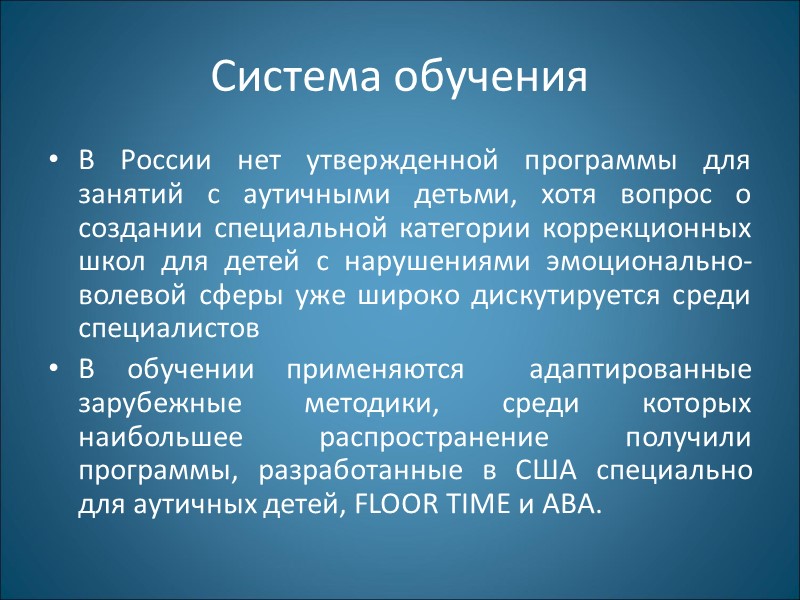 Система обучения

• В России нет утвержденной программы для занятий с аутичными детьми, хотя вопрос о создании специальной категории коррекционных школ для детей с нарушениями эмоционально-волевой сферы уже широко дискутируется среди специалистов

• В обучении применяются адаптированные зарубежные методики, среди которых наибольшее распространение получили программы, разработанные в США специально для аутичных детей, FLOOR TIME и ABA.